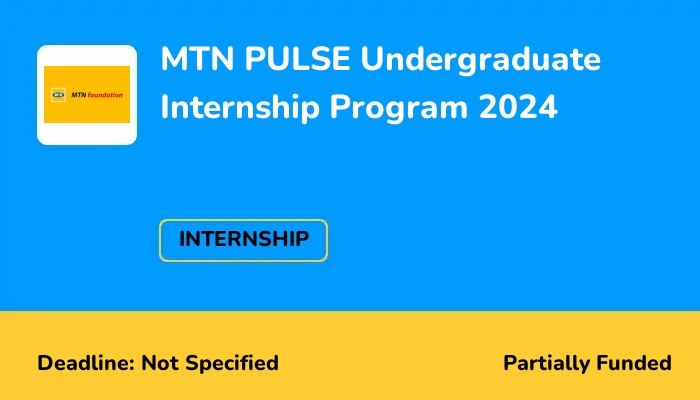 MTN foundation

MTN PULSE Undergraduate Internship Program 2024

INTERNSHIP

Deadline: Not Specified

Partially Funded